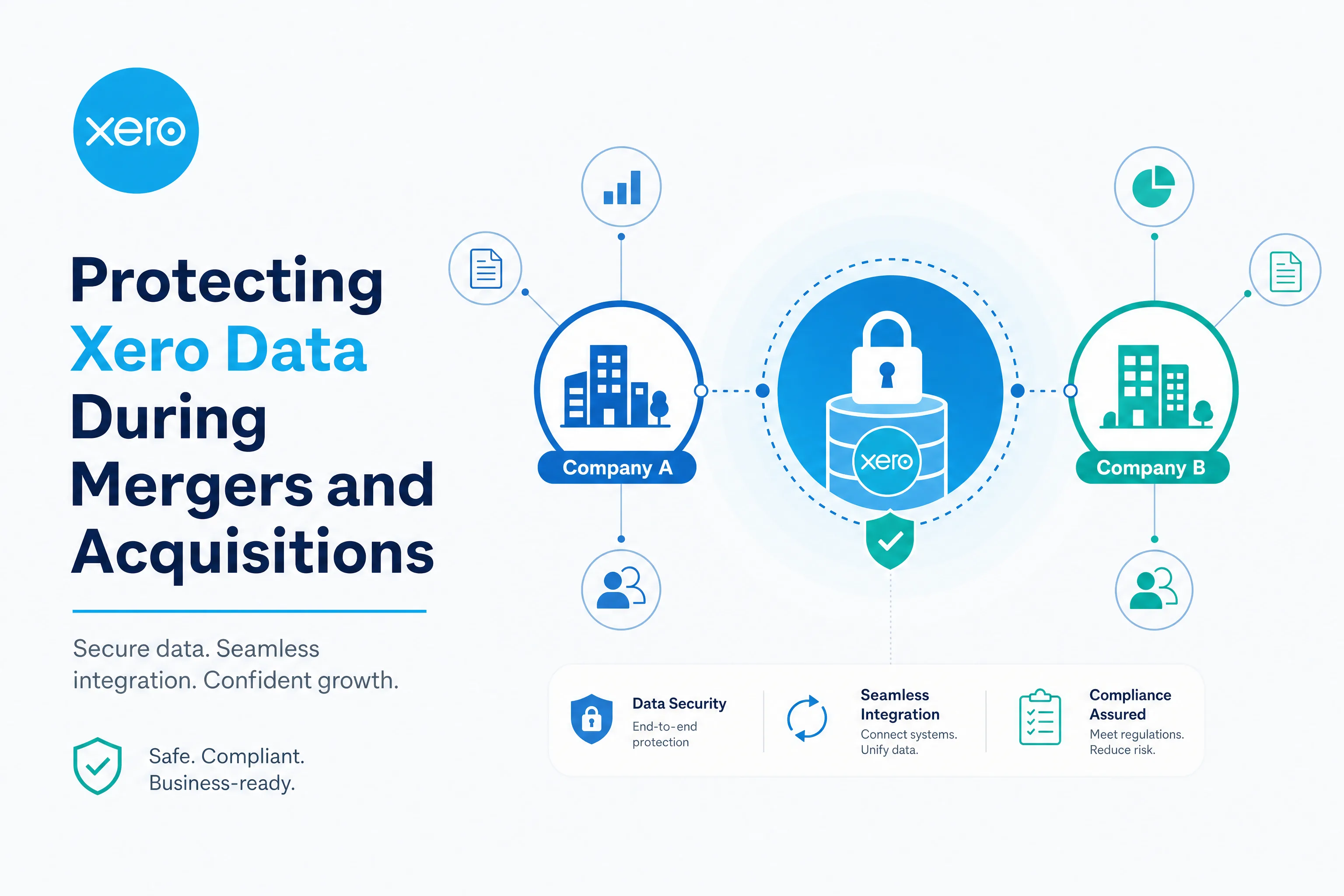 xero

Protecting Xero Data During Mergers and Acquisitions

Secure data. Seamless integration. Confident growth.

Safe. Compliant. Business-ready.

Company A

xero

Company B

Data Security
End-to-end protection

Seamless Integration
Connect systems. Unify data.

Compliance Assured
Meet regulations. Reduce risk.